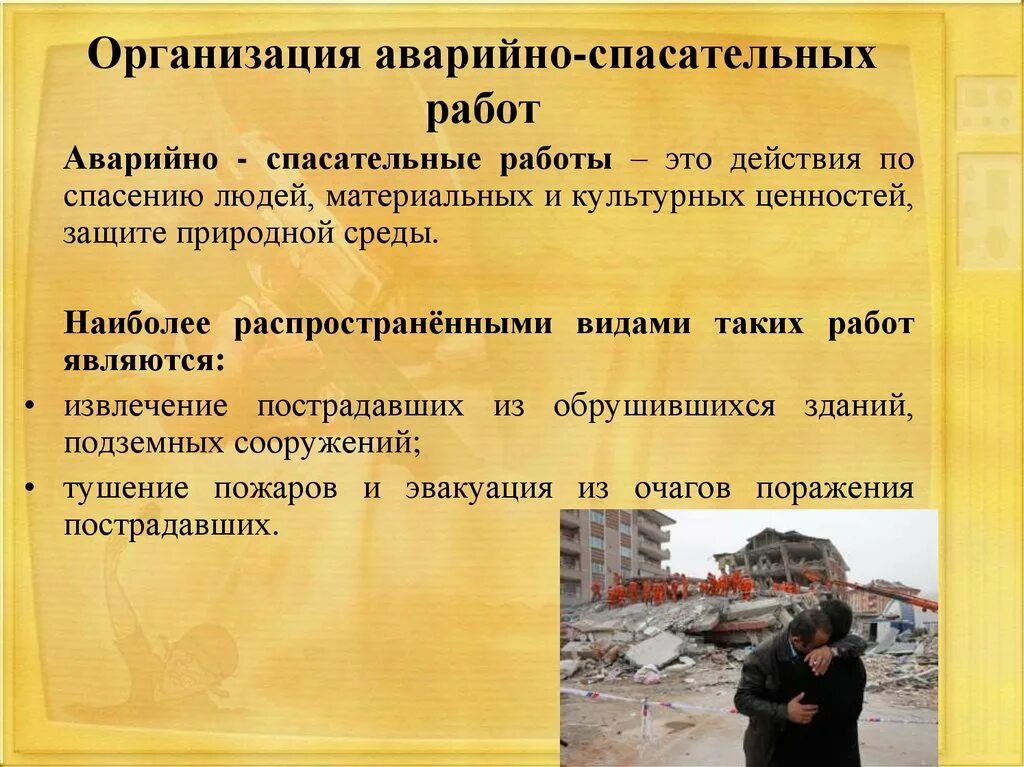 Организация аварийно-спасательных работ

Аварийно - спасательные работы – это действия по спасению людей, материальных и культурных ценностей, защите природной среды.

Наиболее распространёнными видами таких работ являются:

• извлечение пострадавших из обрушившихся зданий, подземных сооружений;
• тушение пожаров и эвакуация из очагов поражения пострадавших.